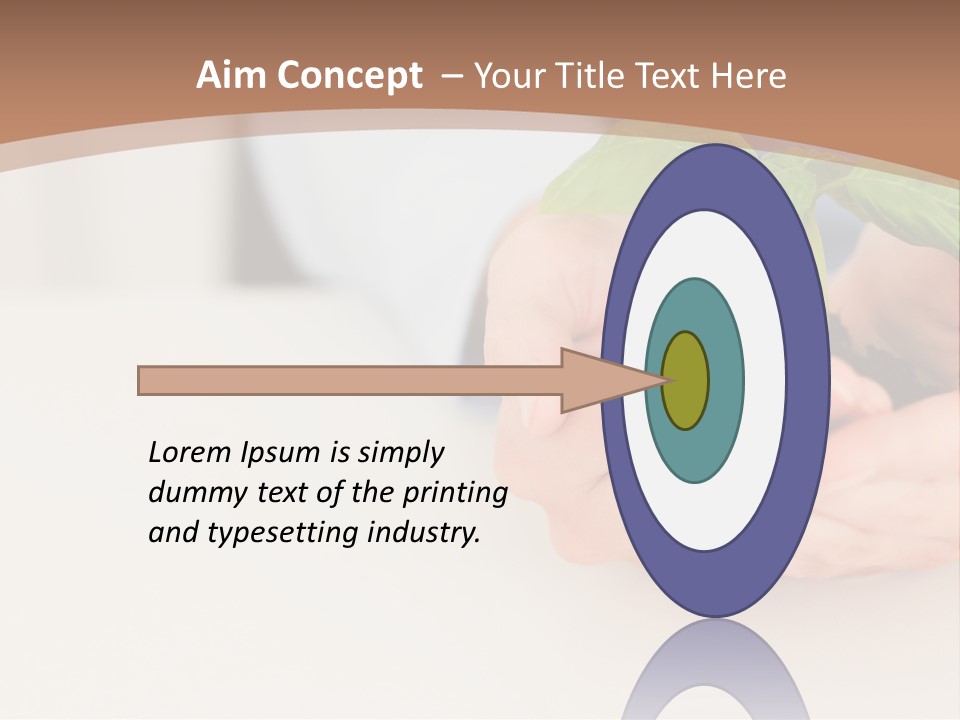 Aim Concept – Your Title Text Here

Lorem Ipsum is simply dummy text of the printing and typesetting industry.